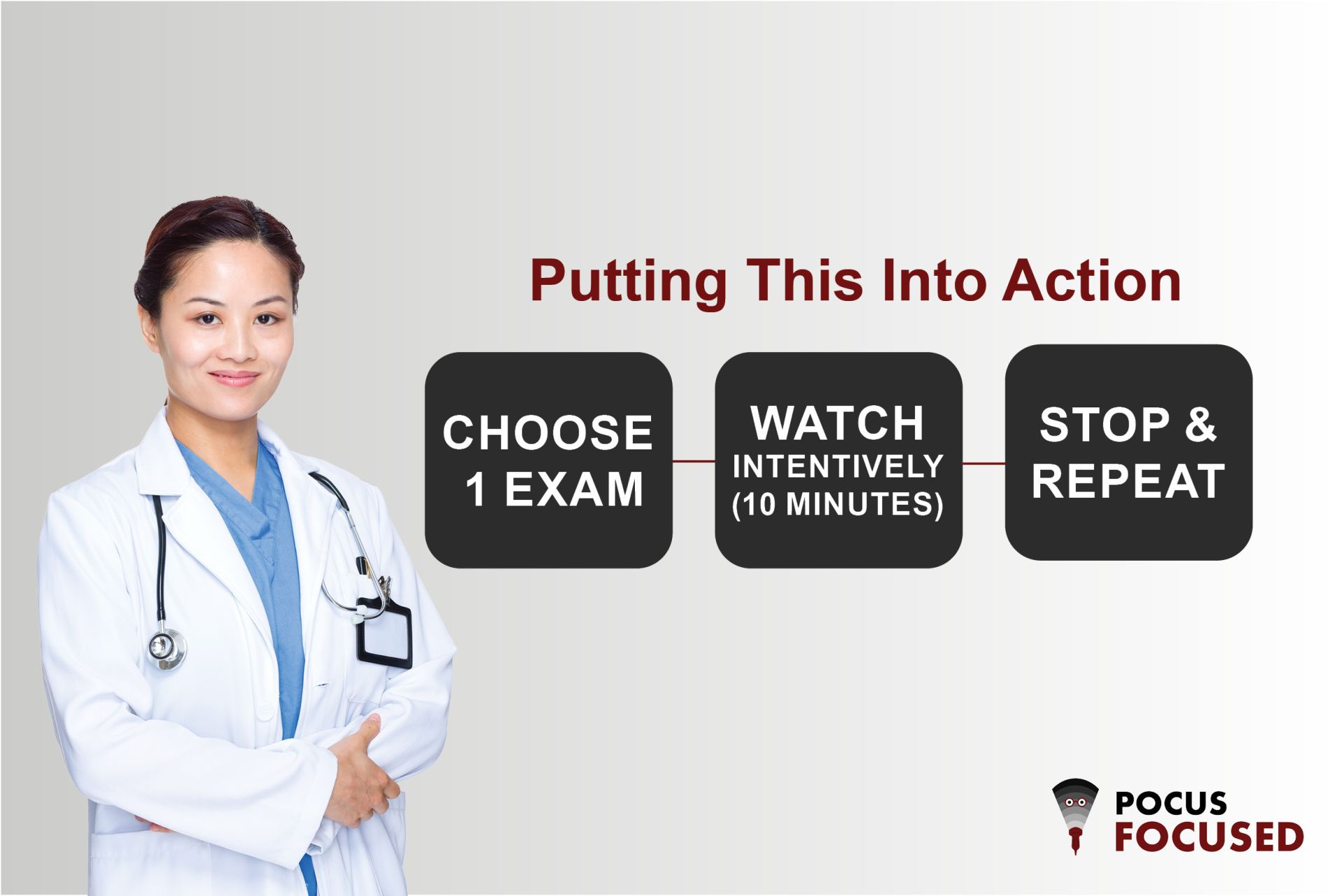 Putting This Into Action

CHOOSE 1 EXAM

WATCH INTENTIVELY (10 MINUTES)

STOP & REPEAT

POCUS FOCUSED